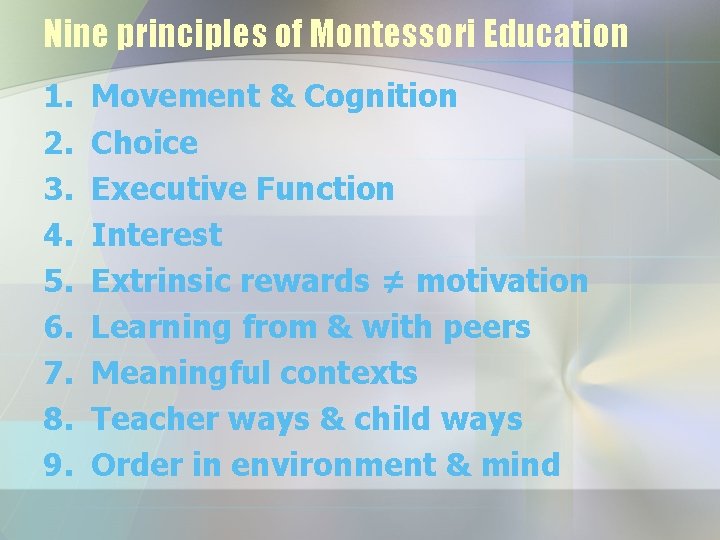 Nine principles of Montessori Education

1. Movement & Cognition
2. Choice
3. Executive Function
4. Interest
5. Extrinsic rewards $\neq$ motivation
6. Learning from & with peers
7. Meaningful contexts
8. Teacher ways & child ways
9. Order in environment & mind